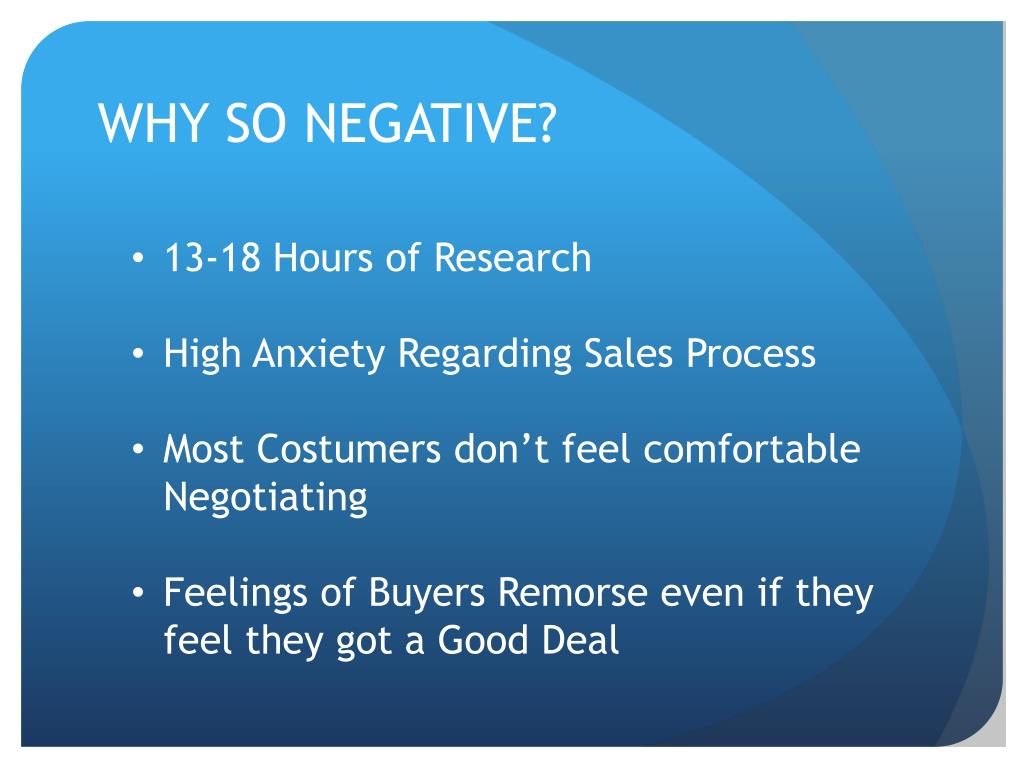 WHY SO NEGATIVE?

• 13-18 Hours of Research

• High Anxiety Regarding Sales Process

• Most Costumers don't feel comfortable Negotiating

• Feelings of Buyers Remorse even if they feel they got a Good Deal